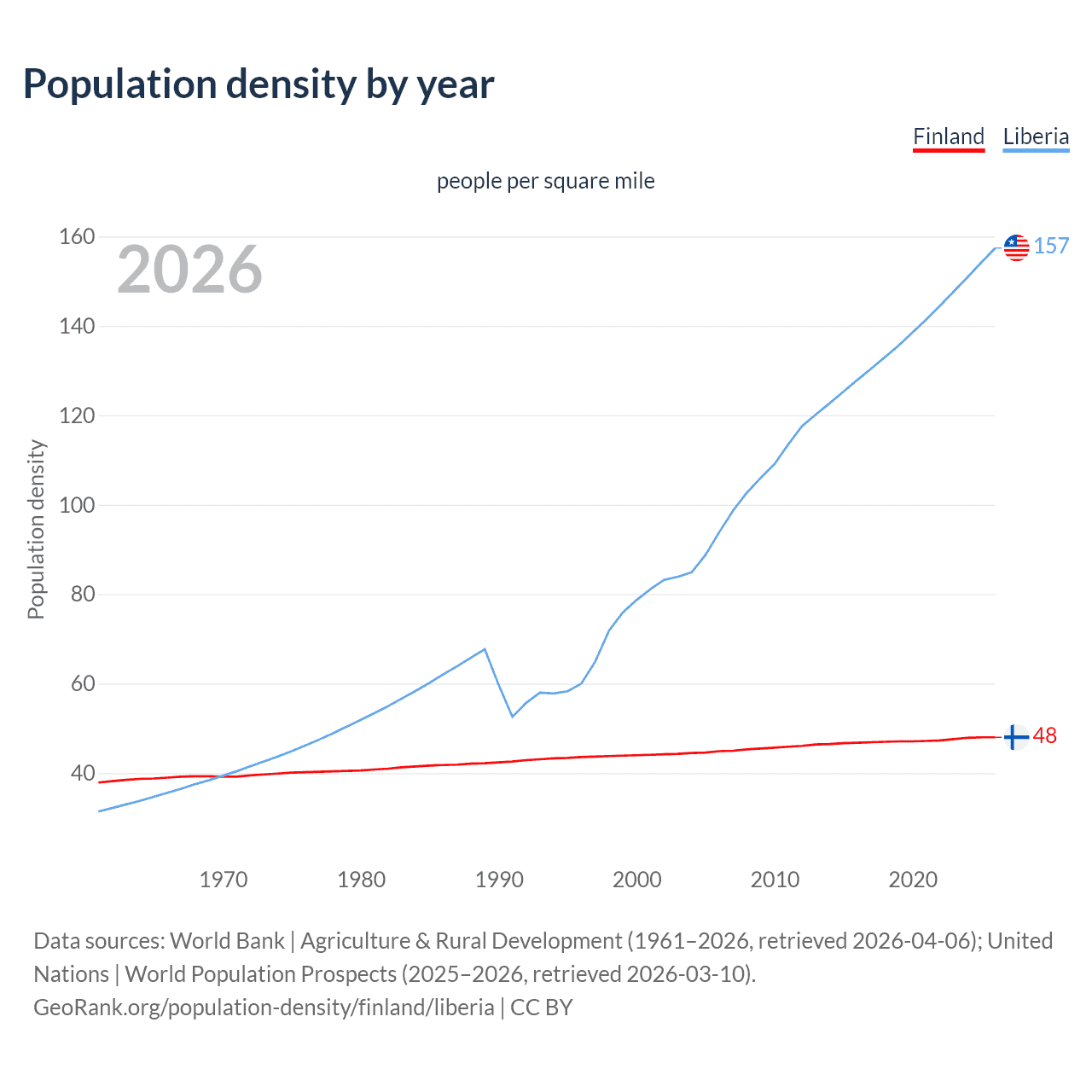 Population density by year

Finland Liberia

people per square mile

2026

Population density

160
140
120
100
80
60
40

157
48

1970 1980 1990 2000 2010 2020

Data sources: World Bank | Agriculture & Rural Development (1961–2026, retrieved 2026-04-06); United Nations | World Population Prospects (2025–2026, retrieved 2026-03-10).
GeoRank.org/population-density/finland/liberia | CC BY